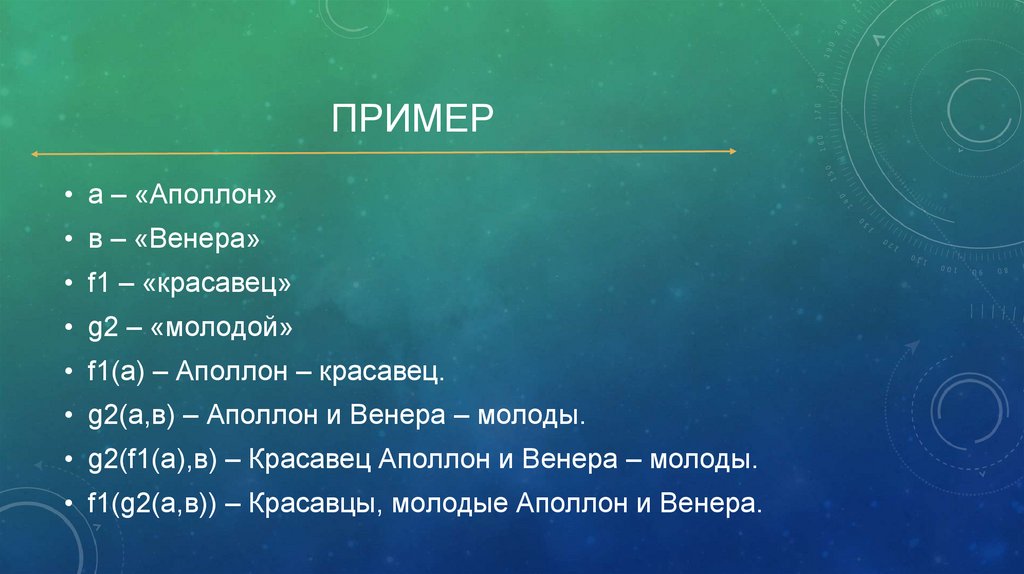 ПРИМЕР

• а – «Аполлон»
• в – «Венера»
• f1 – «красавец»
• g2 – «молодой»
• f1(а) – Аполлон – красавец.
• g2(а,в) – Аполлон и Венера – молоды.
• g2(f1(а),в) – Красавец Аполлон и Венера – молоды.
• f1(g2(а,в)) – Красавцы, молодые Аполлон и Венера.